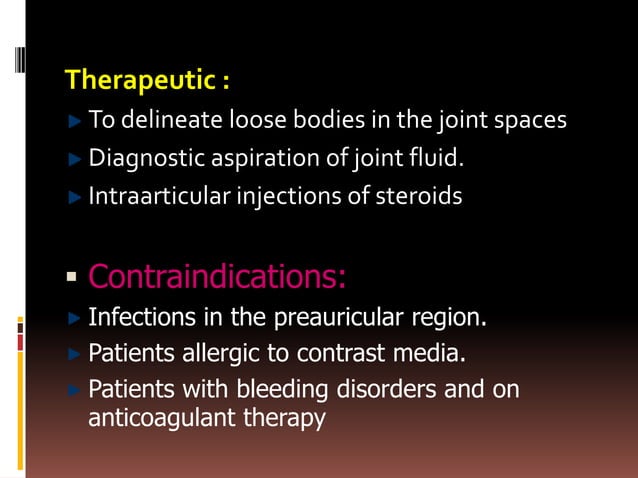 Therapeutic :

To delineate loose bodies in the joint spaces

Diagnostic aspiration of joint fluid.

Intraarticular injections of steroids

Contraindications:

Infections in the preauricular region.

Patients allergic to contrast media.

Patients with bleeding disorders and on anticoagulant therapy